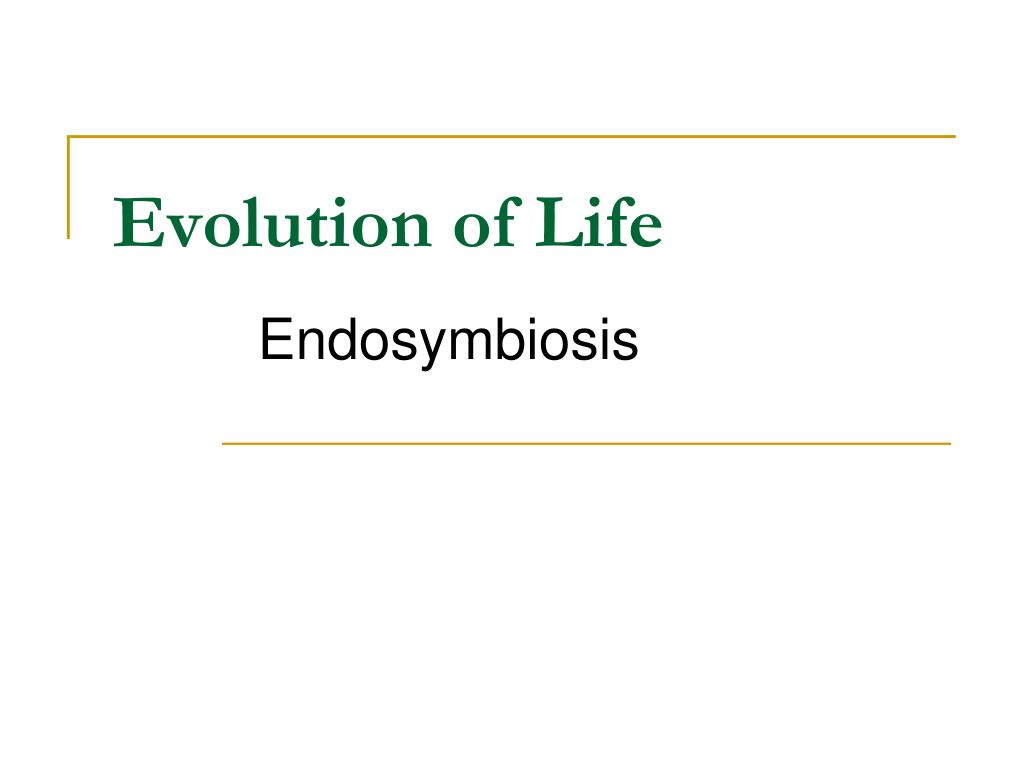 Evolution of Life

Endosymbiosis